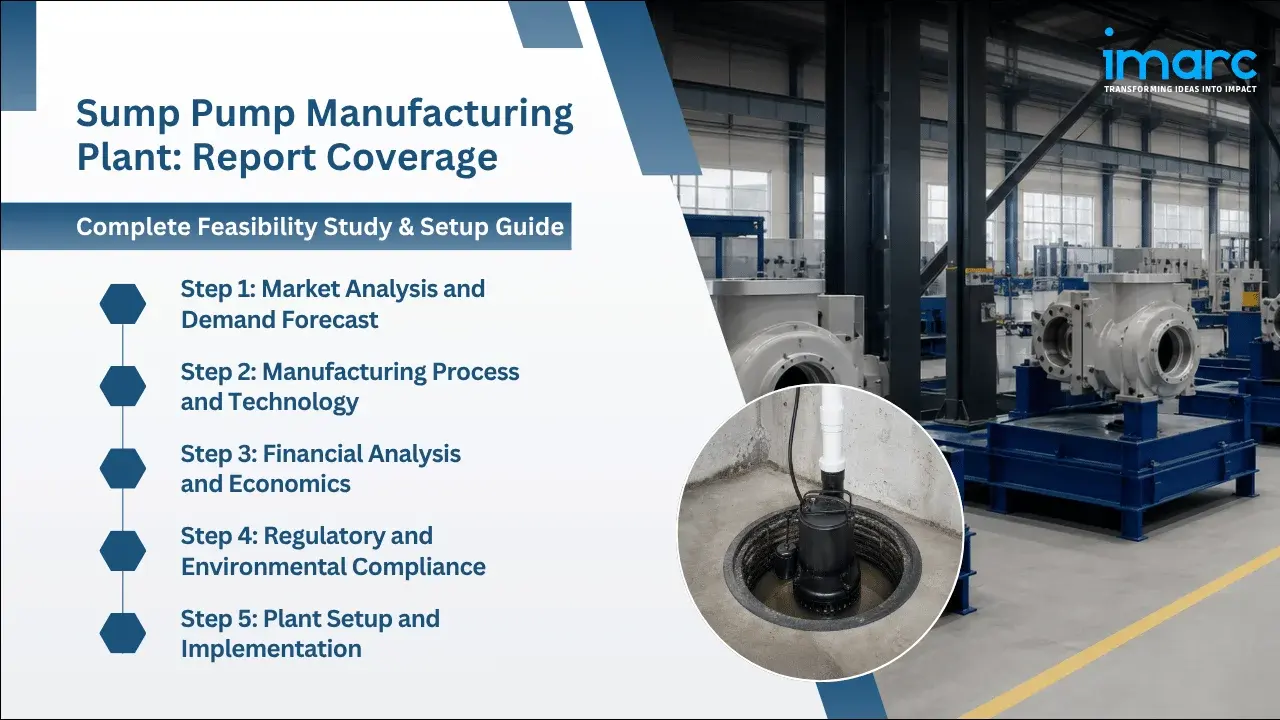 Sump Pump Manufacturing Plant: Report Coverage

Complete Feasibility Study & Setup Guide

Step 1: Market Analysis and Demand Forecast

Step 2: Manufacturing Process and Technology

Step 3: Financial Analysis and Economics

Step 4: Regulatory and Environmental Compliance

Step 5: Plant Setup and Implementation

imarc
TRANSFORMING IDEAS INTO IMPACT